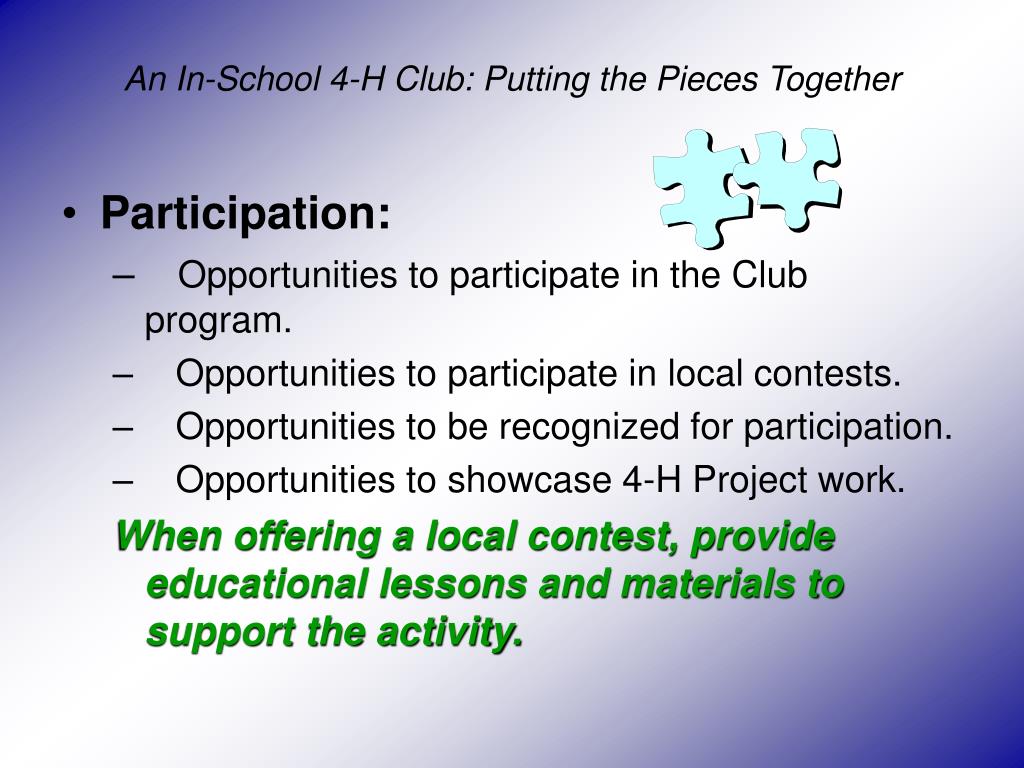 An In-School 4-H Club: Putting the Pieces Together

• Participation:
– Opportunities to participate in the Club program.
– Opportunities to participate in local contests.
– Opportunities to be recognized for participation.
– Opportunities to showcase 4-H Project work.

When offering a local contest, provide educational lessons and materials to support the activity.